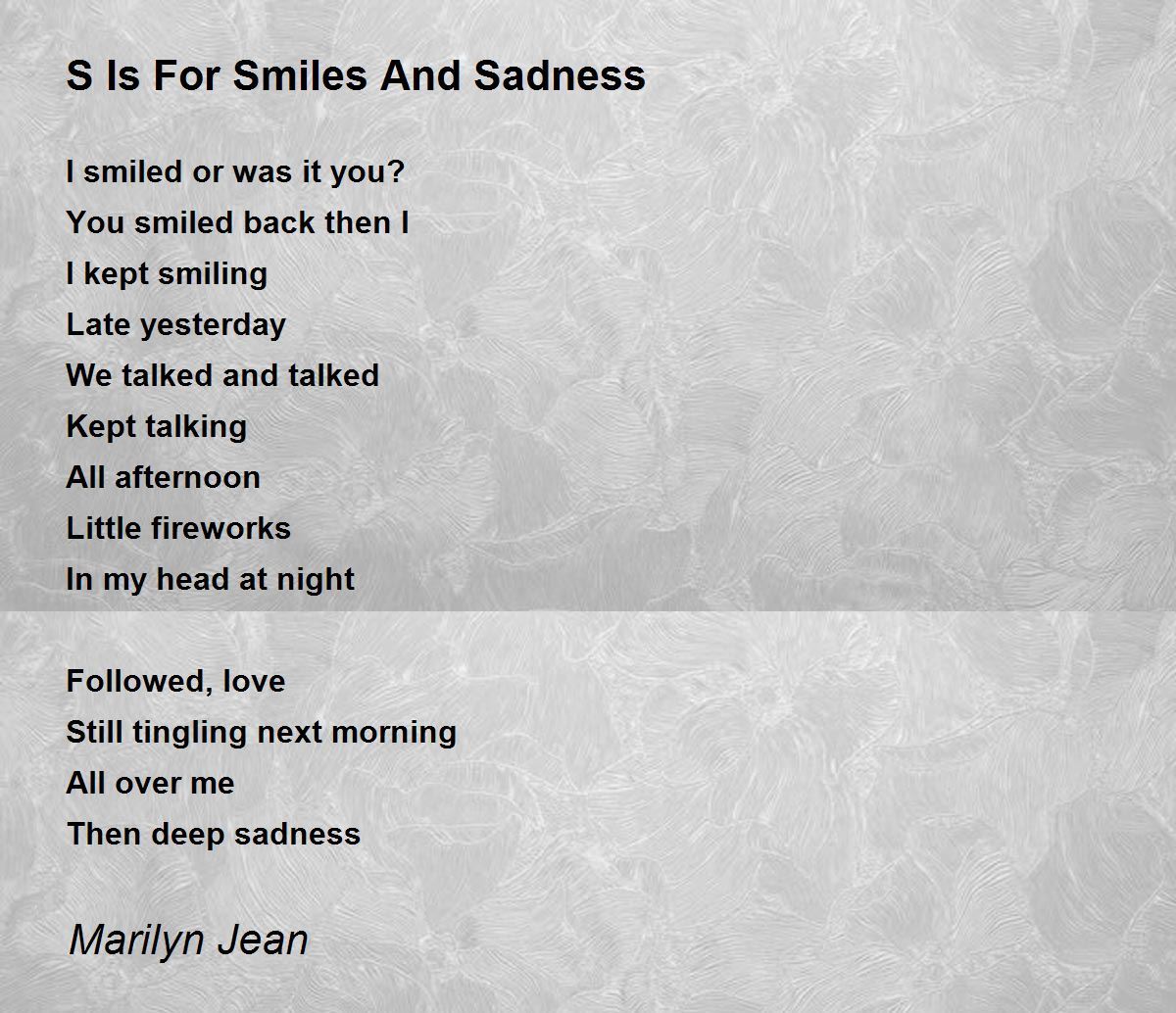 S Is For Smiles And Sadness

I smiled or was it you?
You smiled back then I
I kept smiling
Late yesterday
We talked and talked
Kept talking
All afternoon
Little fireworks
In my head at night

Followed, love
Still tingling next morning
All over me
Then deep sadness

Marilyn Jean